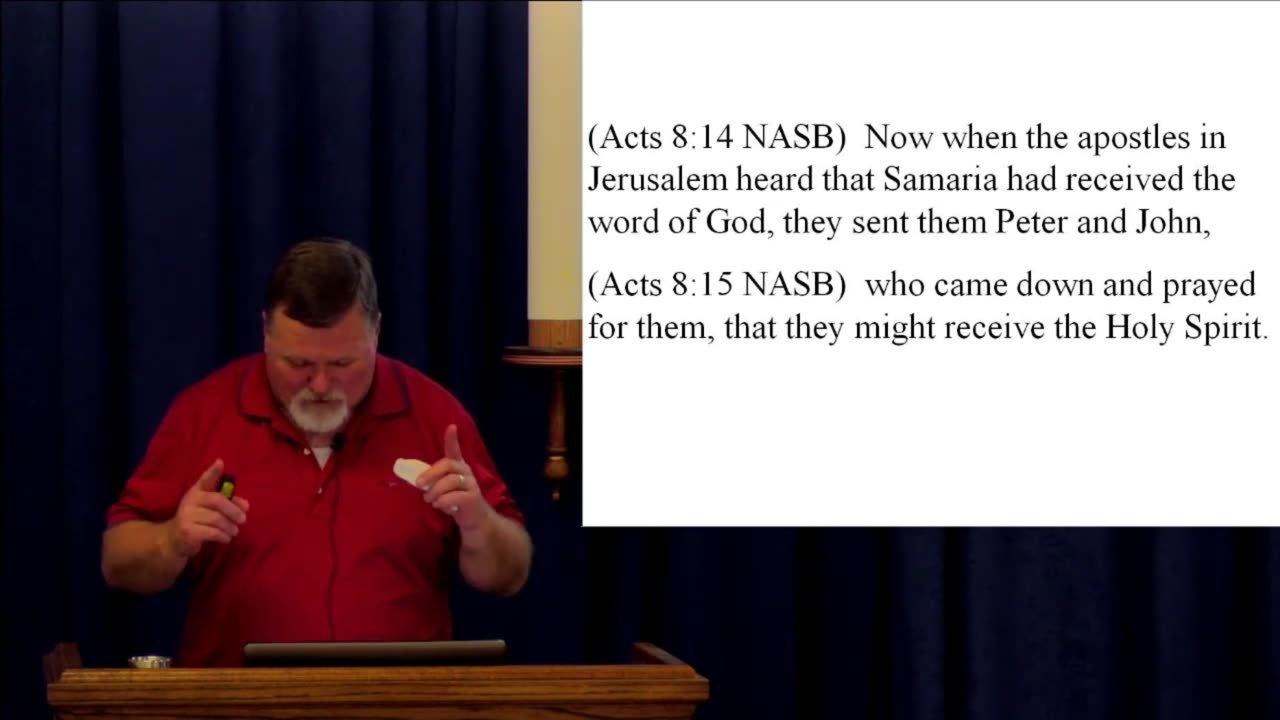 (Acts 8:14 NASB) Now when the apostles in Jerusalem heard that Samaria had received the word of God, they sent them Peter and John,

(Acts 8:15 NASB) who came down and prayed for them, that they might receive the Holy Spirit.